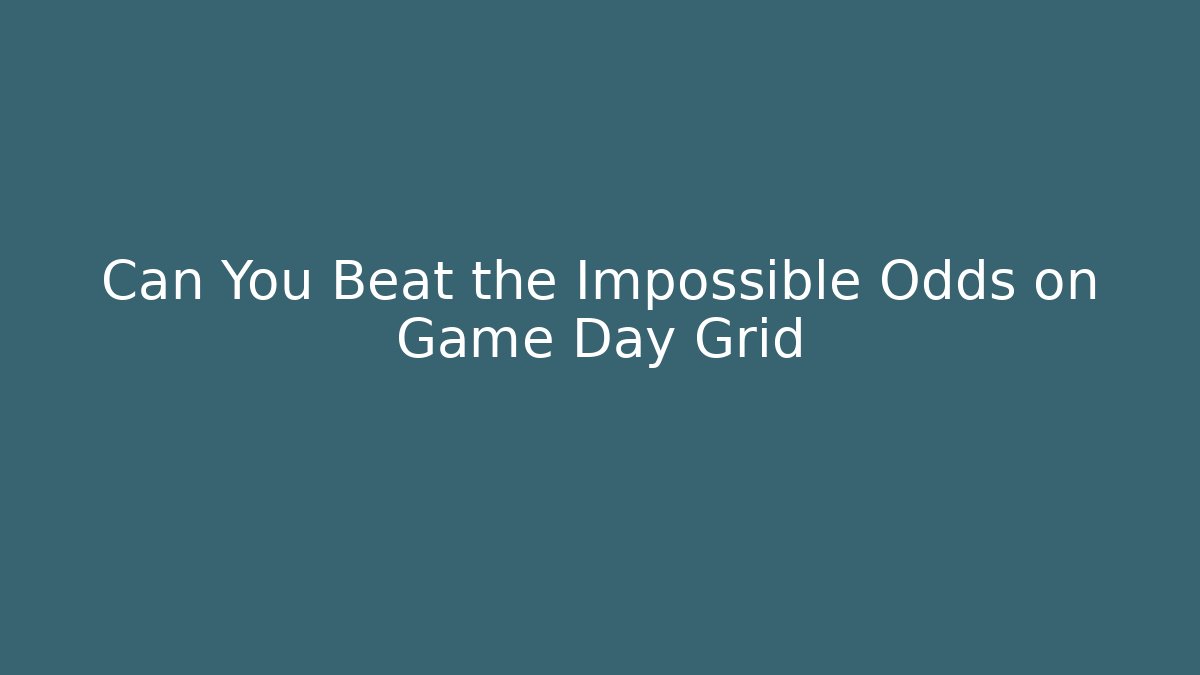 Can You Beat the Impossible Odds on Game Day Grid